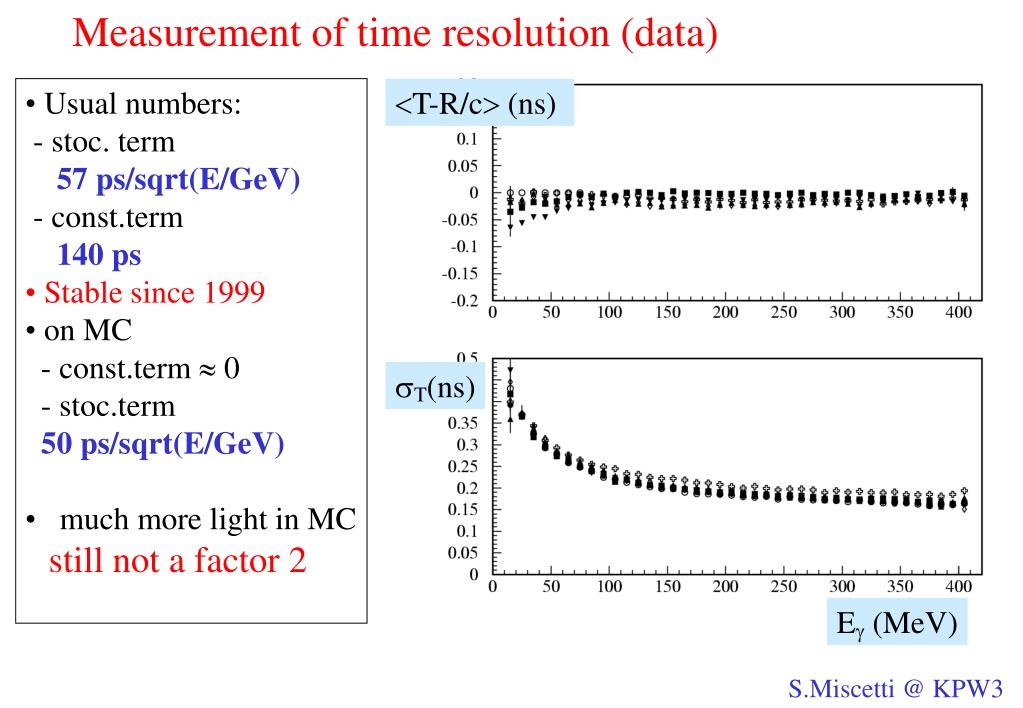 Measurement of time resolution (data)

• Usual numbers:
- stoc. term
57 ps/sqrt(E/GeV)
- const.term
140 ps
• Stable since 1999
• on MC
- const.term $\approx$ 0
- stoc.term
50 ps/sqrt(E/GeV)

• much more light in MC
still not a factor 2

<T-R/c> (ns)
0.1
0.05
0
-0.05
-0.1
-0.15
-0.2
0 50 100 150 200 250 300 350 400

$\sigma_T$(ns)
0.5
0.35
0.3
0.25
0.2
0.15
0.1
0.05
0
0 50 100 150 200 250 300 350 400

$E_\gamma$ (MeV)

S.Miscetti @ KPW3